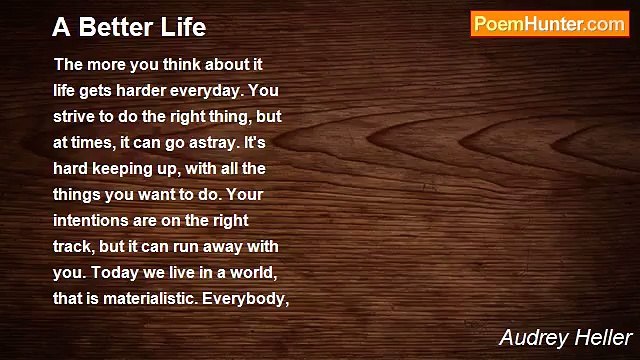 A Better Life

PoemHunter.com

The more you think about it life gets harder everyday. You strive to do the right thing, but at times, it can go astray. It's hard keeping up, with all the things you want to do. Your intentions are on the right track, but it can run away with you. Today we live in a world, that is materialistic. Everybody,

Audrey Heller